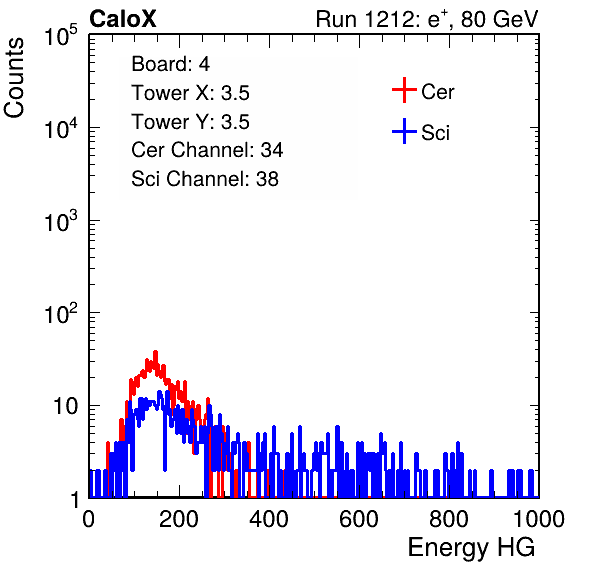 CaloX
Run 1212: $e^{+}$, 80 GeV

Counts

$10^5$
$10^4$
$10^3$
$10^2$
10
1

Board: 4
Tower X: 3.5
Tower Y: 3.5
Cer Channel: 34
Sci Channel: 38

Cer
Sci

0
200
400
600
800
1000

Energy HG